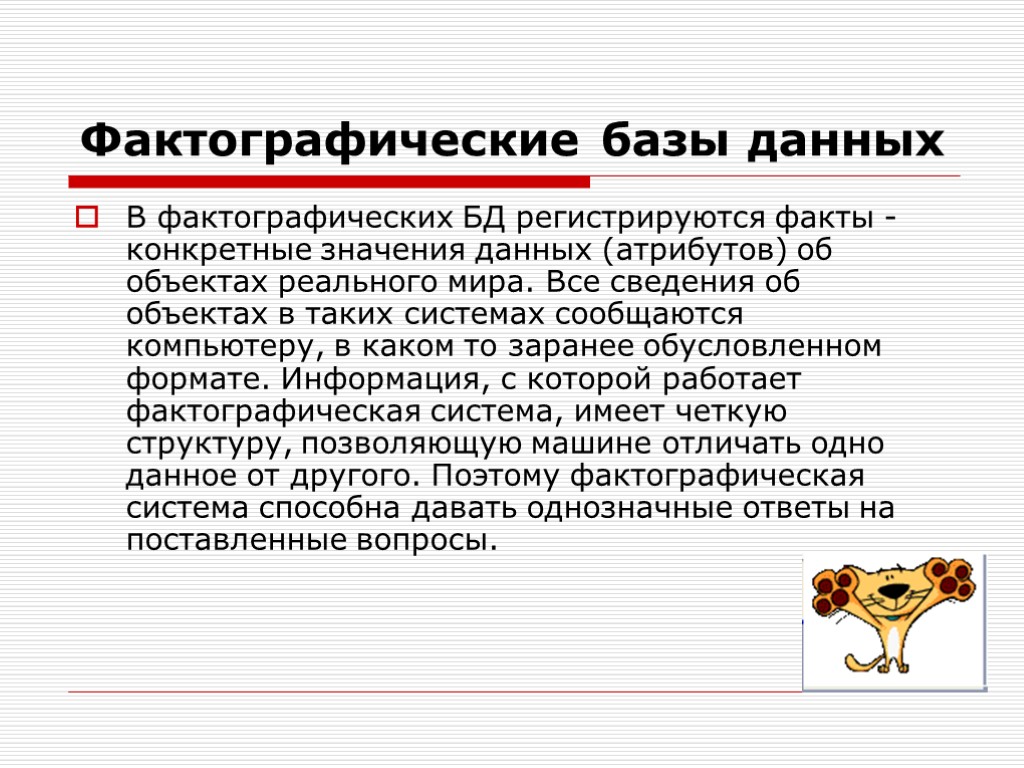 Фактографические базы данных

В фактографических БД регистрируются факты - конкретные значения данных (атрибутов) об объектах реального мира. Все сведения об объектах в таких системах сообщаются компьютеру, в каком то заранее обусловленном формате. Информация, с которой работает фактографическая система, имеет четкую структуру, позволяющую машине отличать одно данное от другого. Поэтому фактографическая система способна давать однозначные ответы на поставленные вопросы.